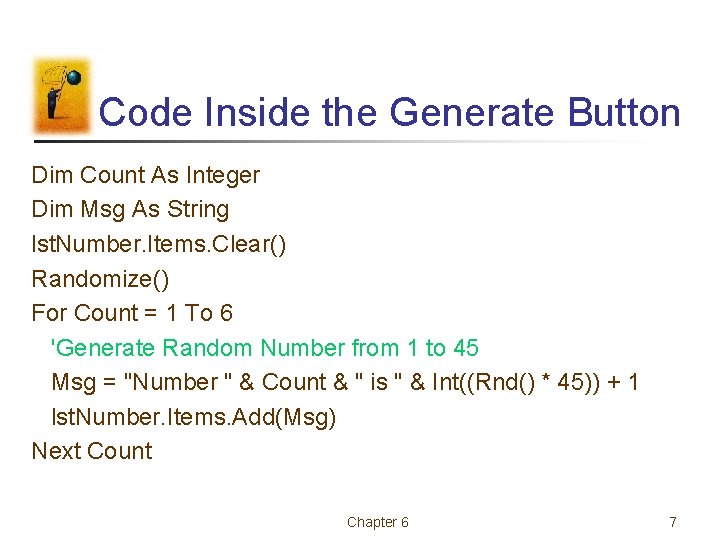 Code Inside the Generate Button

Dim Count As Integer
Dim Msg As String
lstNumber.Items.Clear()
Randomize()
For Count = 1 To 6
'Generate Random Number from 1 to 45
Msg = "Number " & Count & " is " & Int((Rnd() * 45)) + 1
lstNumber.Items.Add(Msg)
Next Count

Chapter 6

7